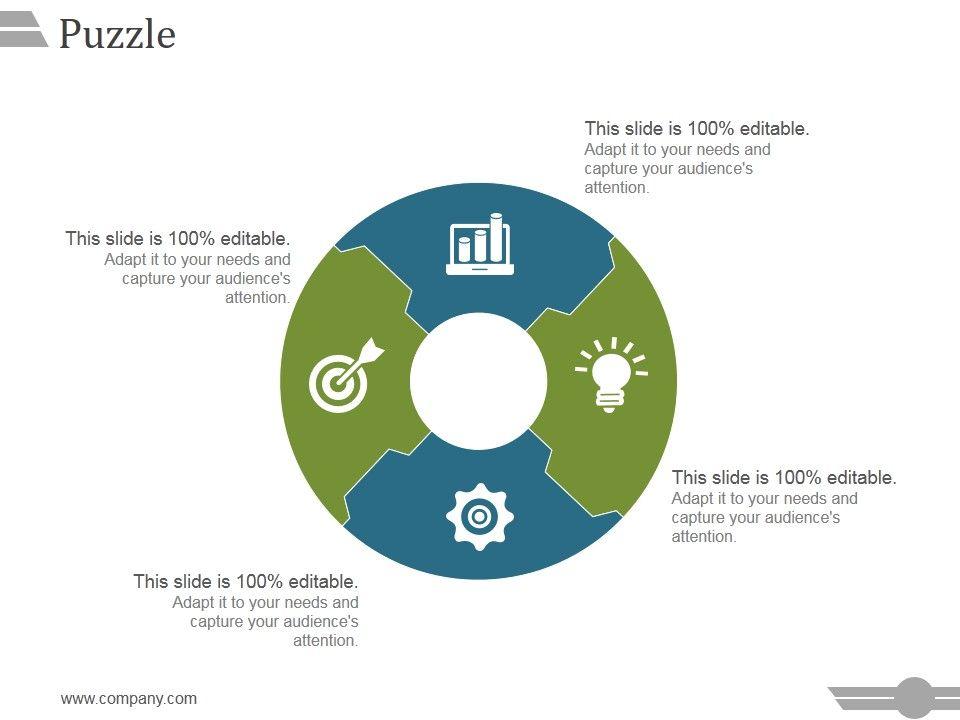 Puzzle

This slide is 100% editable.
Adapt it to your needs and capture your audience's attention.

This slide is 100% editable.
Adapt it to your needs and capture your audience's attention.

This slide is 100% editable.
Adapt it to your needs and capture your audience's attention.

This slide is 100% editable.
Adapt it to your needs and capture your audience's attention.

www.company.com